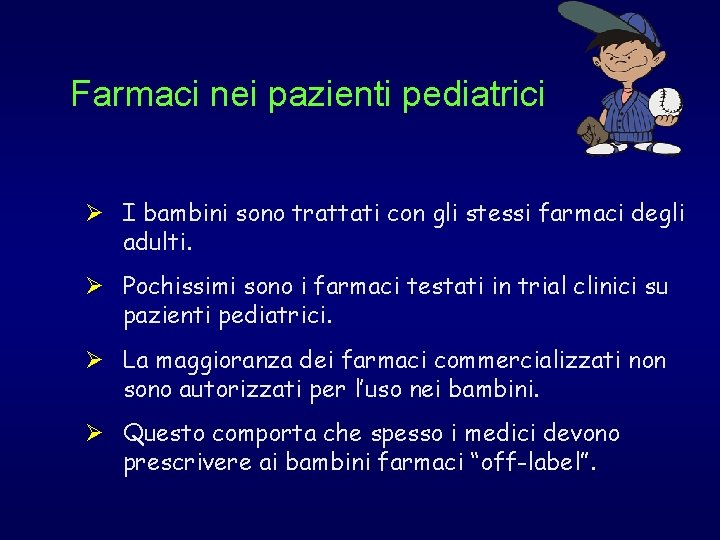 Farmaci nei pazienti pediatrici

➢ I bambini sono trattati con gli stessi farmaci degli adulti.

➢ Pochissimi sono i farmaci testati in trial clinici su pazienti pediatrici.

➢ La maggioranza dei farmaci commercializzati non sono autorizzati per l'uso nei bambini.

➢ Questo comporta che spesso i medici devono prescrivere ai bambini farmaci "off-label".